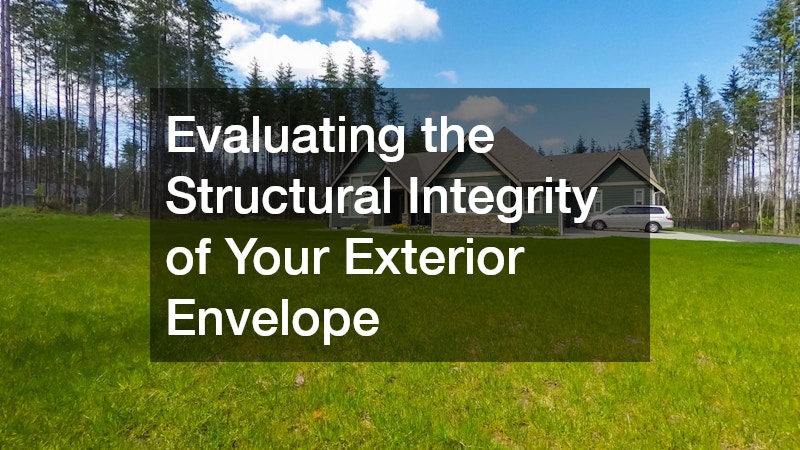 Evaluating the Structural Integrity of Your Exterior Envelope